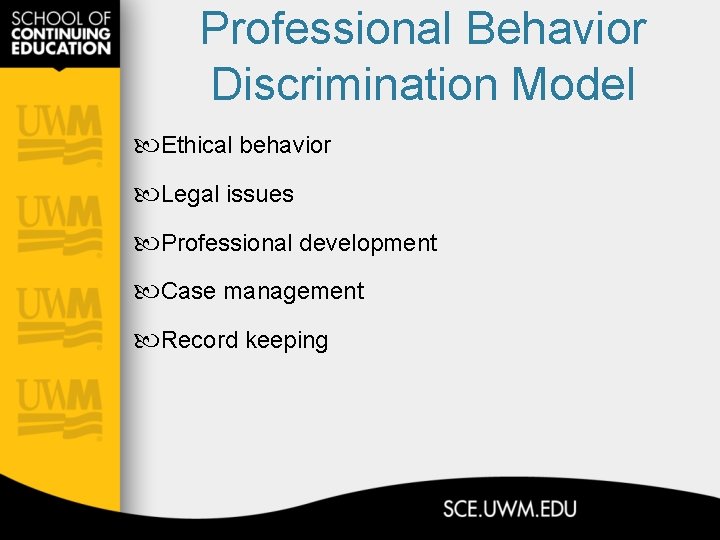 SCHOOL OF
CONTINUING
EDUCATION

UWM
UWM
UWM
UWM

Professional Behavior Discrimination Model

Ethical behavior

Legal issues

Professional development

Case management

Record keeping

SCE.UWM.EDU